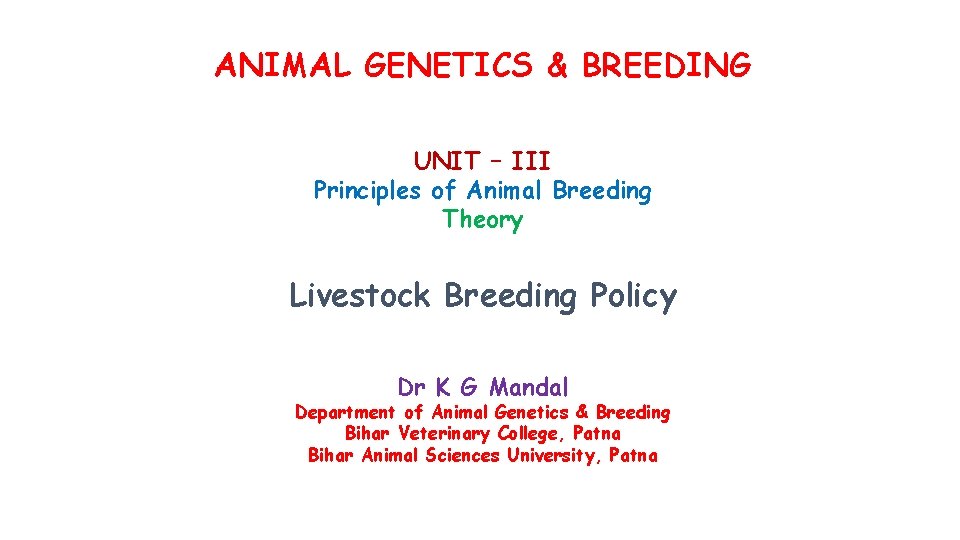 ANIMAL GENETICS & BREEDING

UNIT – III
Principles of Animal Breeding
Theory

Livestock Breeding Policy

Dr K G Mandal
Department of Animal Genetics & Breeding
Bihar Veterinary College, Patna
Bihar Animal Sciences University, Patna